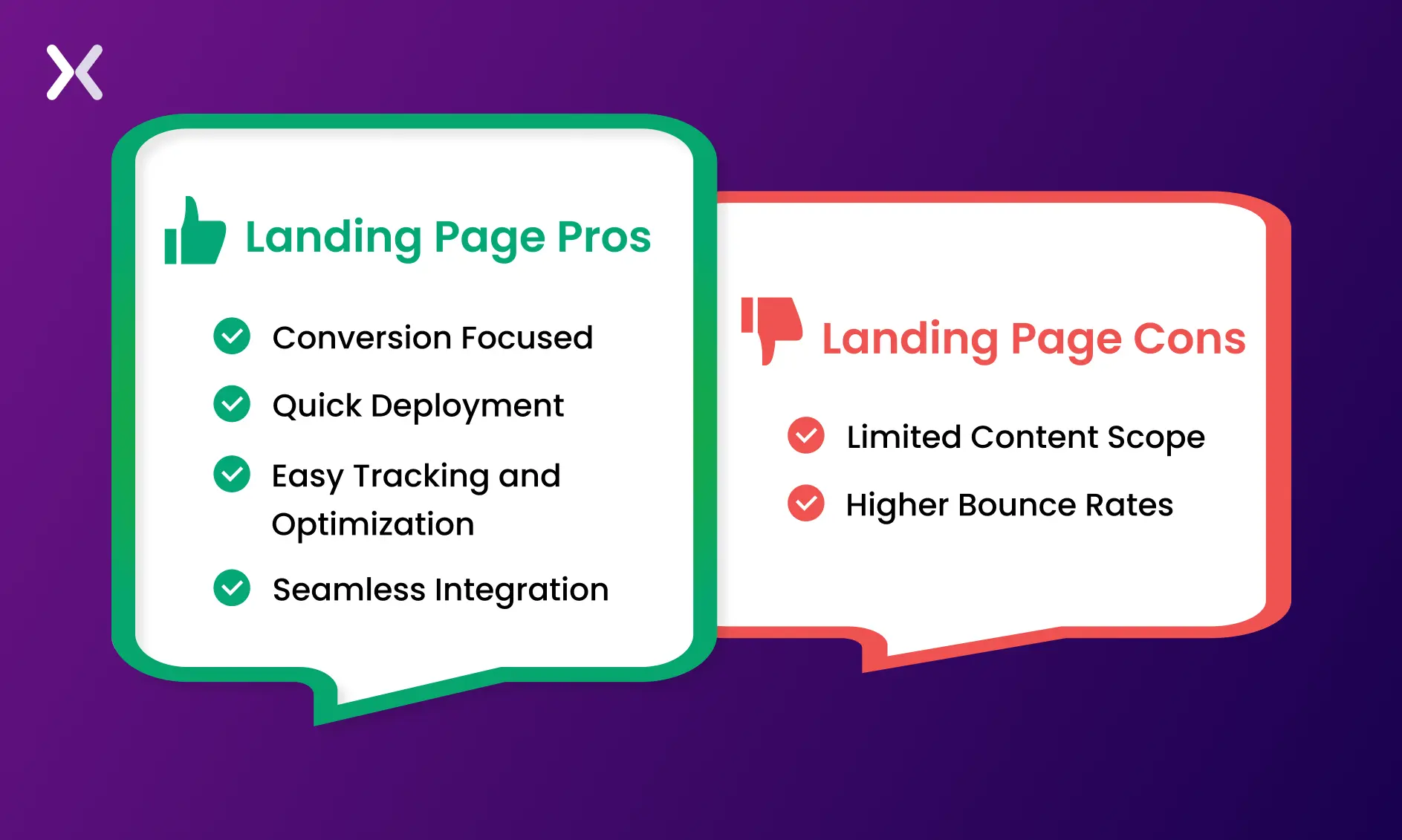 Landing Page Pros

Conversion Focused

Quick Deployment

Easy Tracking and Optimization

Seamless Integration

Landing Page Cons

Limited Content Scope

Higher Bounce Rates